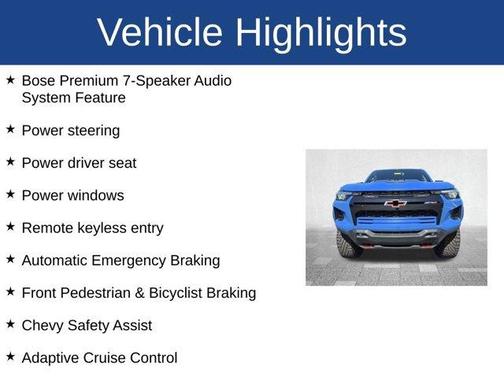 Vehicle Highlights

★ Bose Premium 7-Speaker Audio System Feature

★ Power steering

★ Power driver seat

★ Power windows

★ Remote keyless entry

★ Automatic Emergency Braking

★ Front Pedestrian & Bicyclist Braking

★ Chevy Safety Assist

★ Adaptive Cruise Control